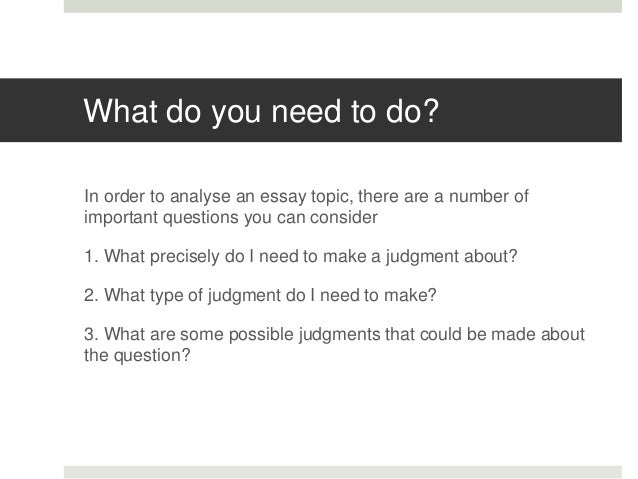 What do you need to do?

In order to analyse an essay topic, there are a number of important questions you can consider

1. What precisely do I need to make a judgment about?

2. What type of judgment do I need to make?

3. What are some possible judgments that could be made about the question?